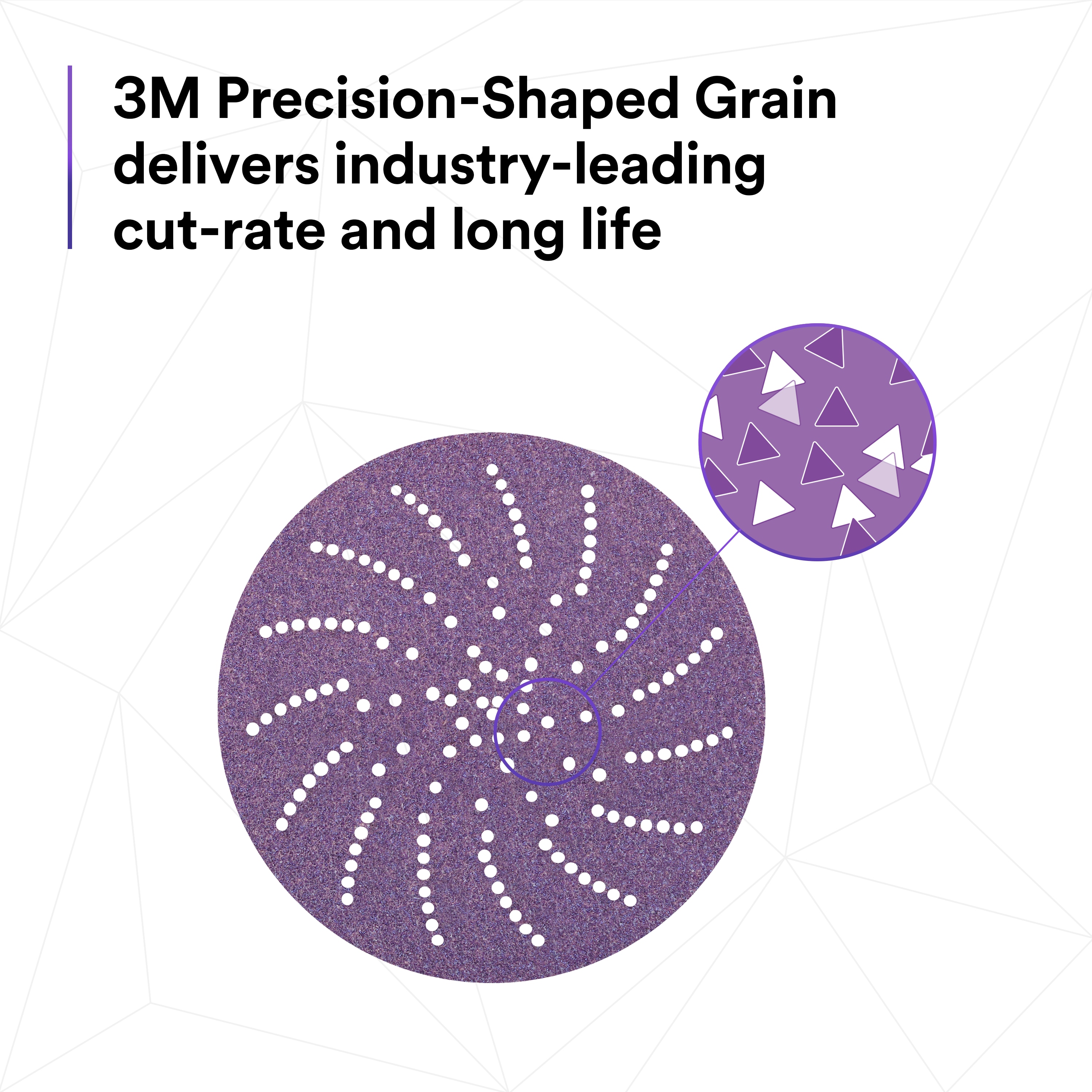 3M Precision-Shaped Grain delivers industry-leading cut-rate and long life